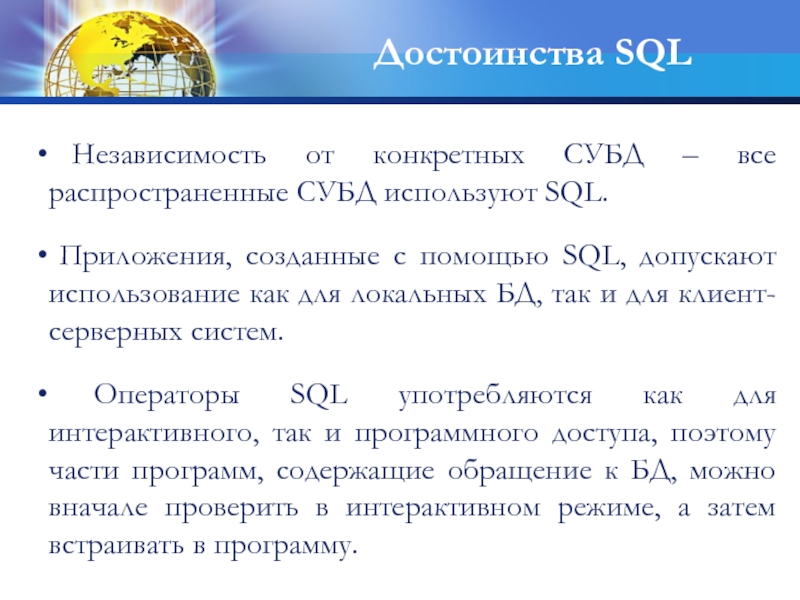 Достоинства SQL

• Независимость от конкретных СУБД – все распространенные СУБД используют SQL.

• Приложения, созданные с помощью SQL, допускают использование как для локальных БД, так и для клиент-серверных систем.

• Операторы SQL употребляются как для интерактивного, так и программного доступа, поэтому части программ, содержащие обращение к БД, можно вначале проверить в интерактивном режиме, а затем встраивать в программу.